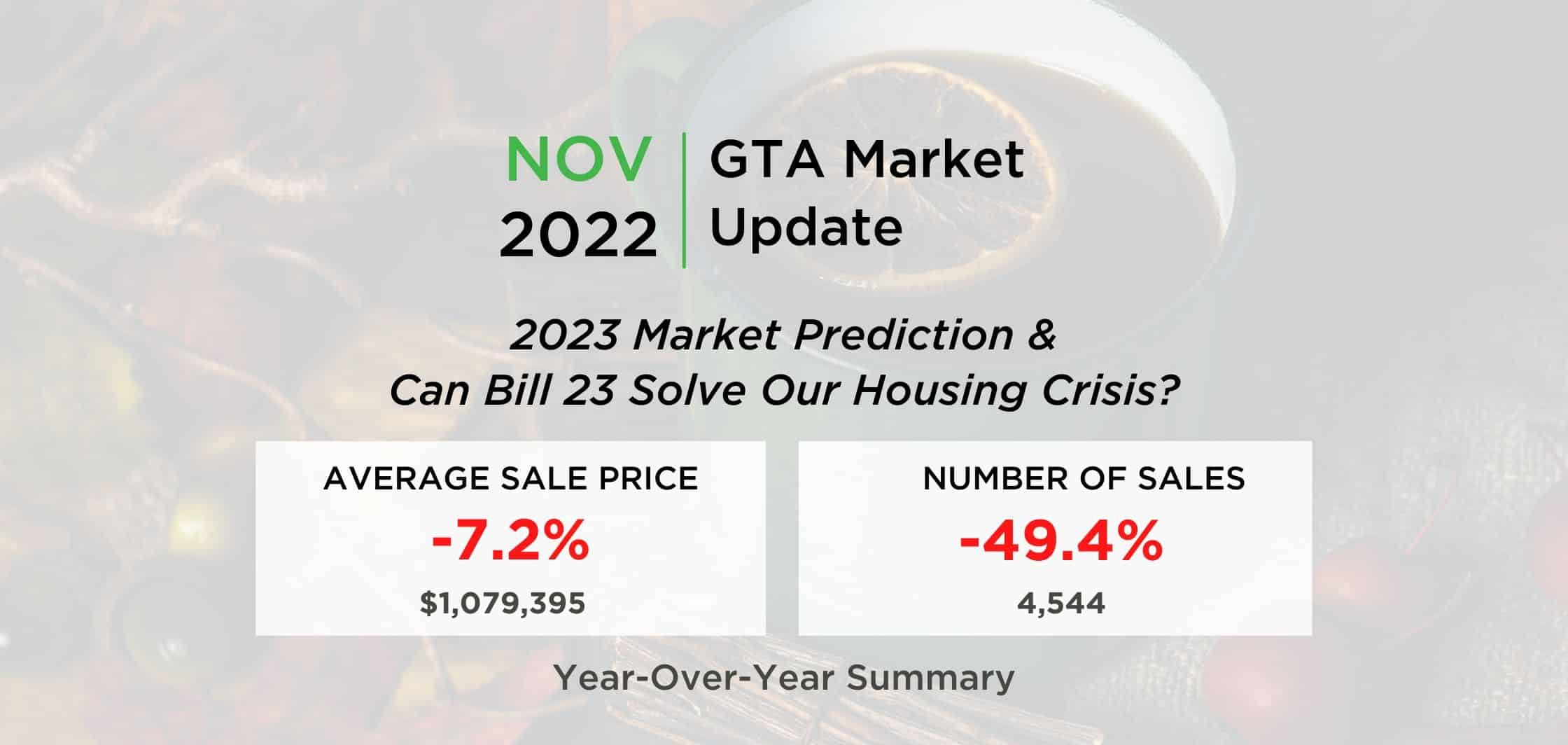 NOV 2022

GTA Market Update

2023 Market Prediction & Can Bill 23 Solve Our Housing Crisis?

AVERAGE SALE PRICE
-7.2%
$1,079,395

NUMBER OF SALES
-49.4%
4,544

Year-Over-Year Summary